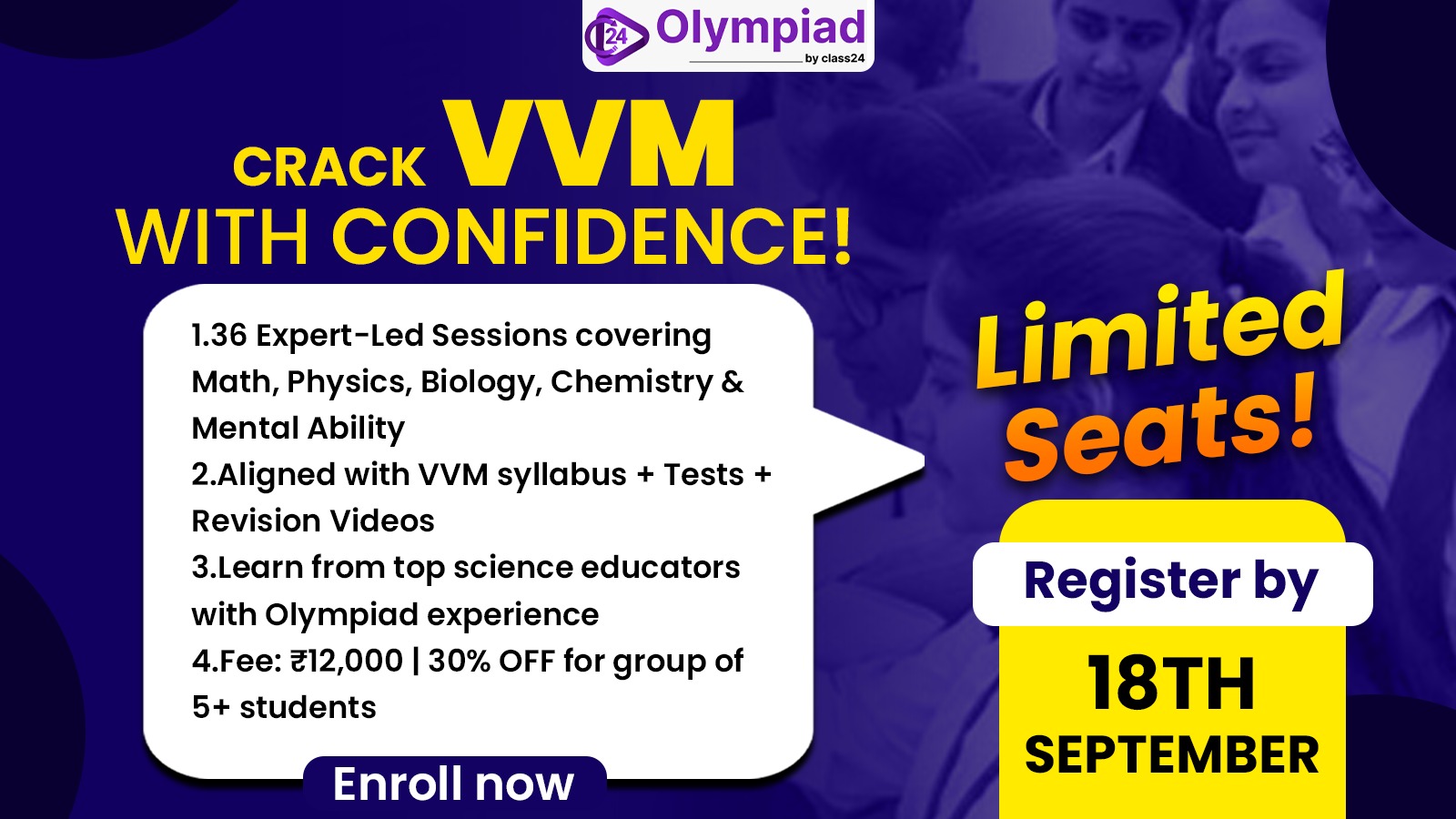 24 Olympiad
by class24

CRACK VVM
WITH CONFIDENCE!

1.36 Expert-Led Sessions covering Math, Physics, Biology, Chemistry & Mental Ability
2.Aligned with VVM syllabus + Tests + Revision Videos
3.Learn from top science educators with Olympiad experience
4.Fee: ₹12,000 | 30% OFF for group of 5+ students

Enroll now

Limited Seats!

Register by
18TH
SEPTEMBER